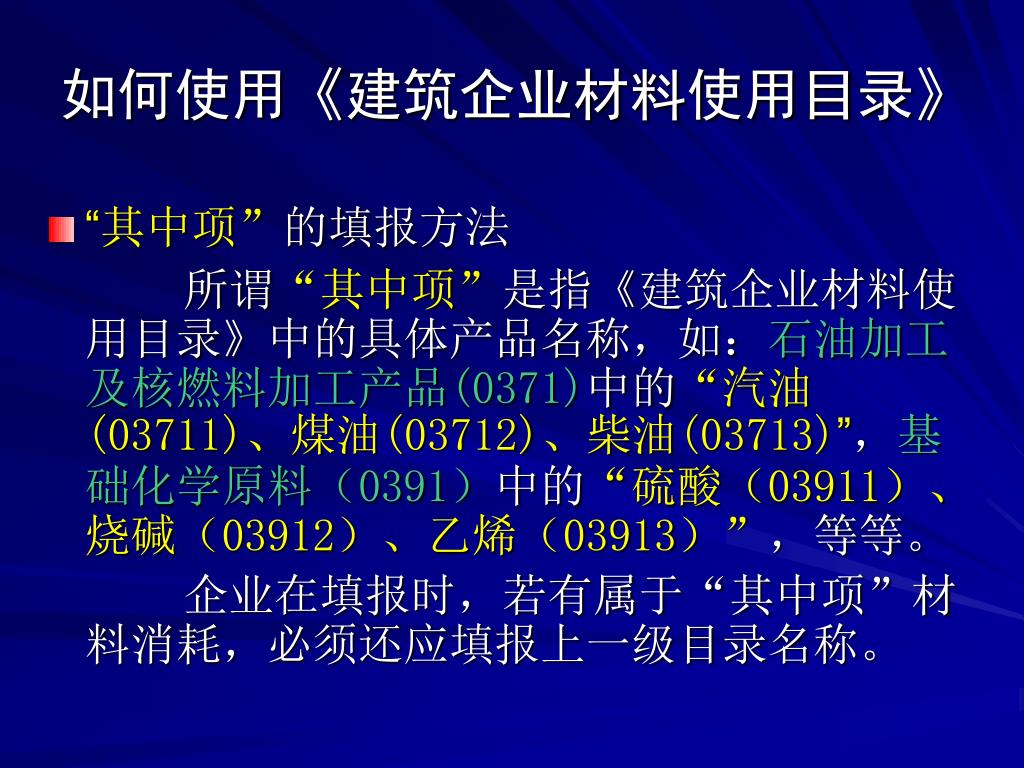 如何使用《建筑企业材料使用目录》

“其中项”的填报方法

所谓“其中项”是指《建筑企业材料使用目录》中的具体产品名称，如：石油加工及核燃料加工产品(0371)中的“汽油(03711)、煤油(03712)、柴油(03713)”，基础化学原料（0391）中的“硫酸（03911）、烧碱（03912）、乙烯（03913）”，等等。

企业在填报时，若有属于“其中项”材料消耗，必须还应填报上一级目录名称。